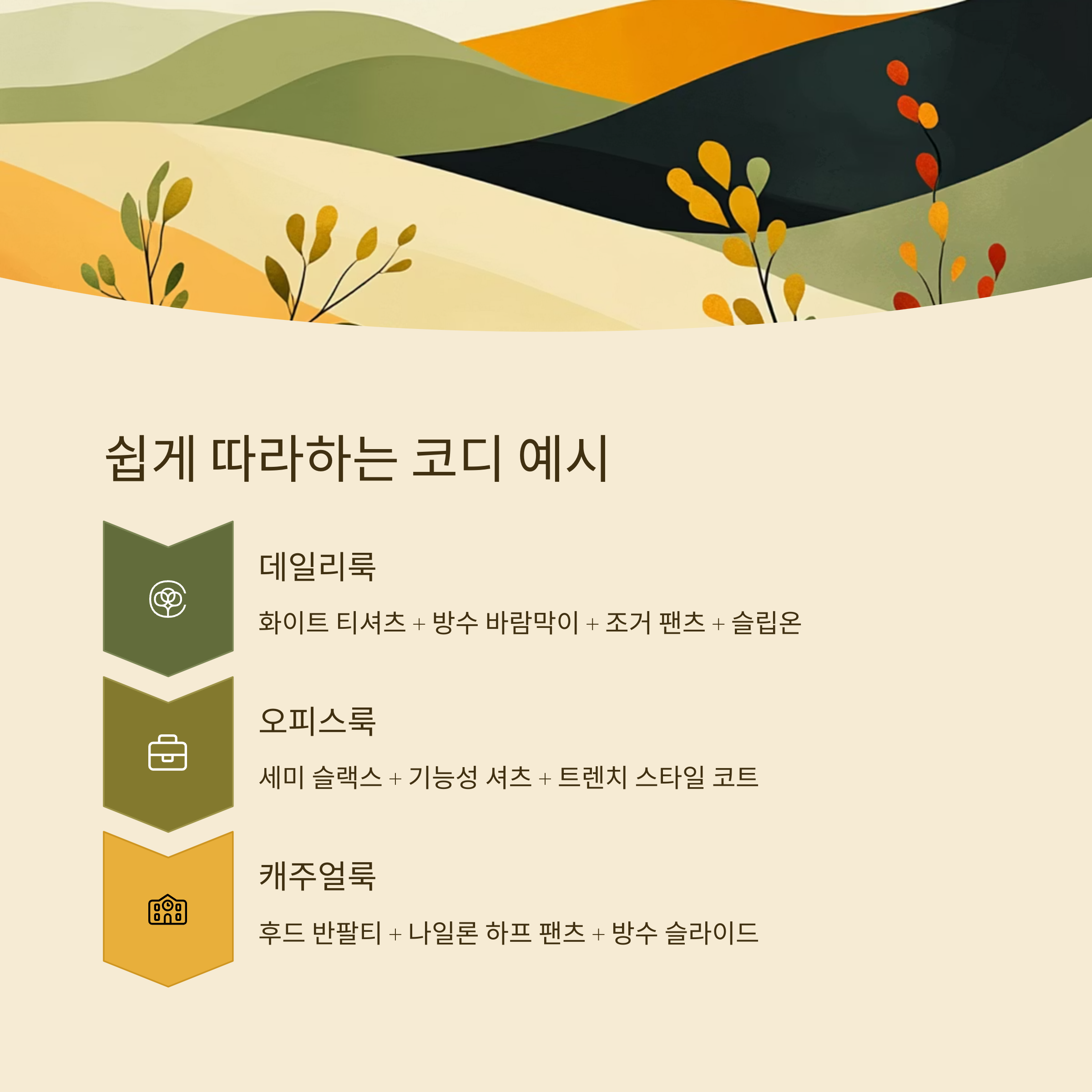 쉽게 따라하는 코디 예시

데일리룩

화이트 티셔츠 + 방수 바람막이 + 조거 팬츠 + 슬립온

오피스룩

세미 슬랙스 + 기능성 셔츠 + 트렌치 스타일 코트

캐주얼룩

후드 반팔티 + 나일론 하프 팬츠 + 방수 슬라이드